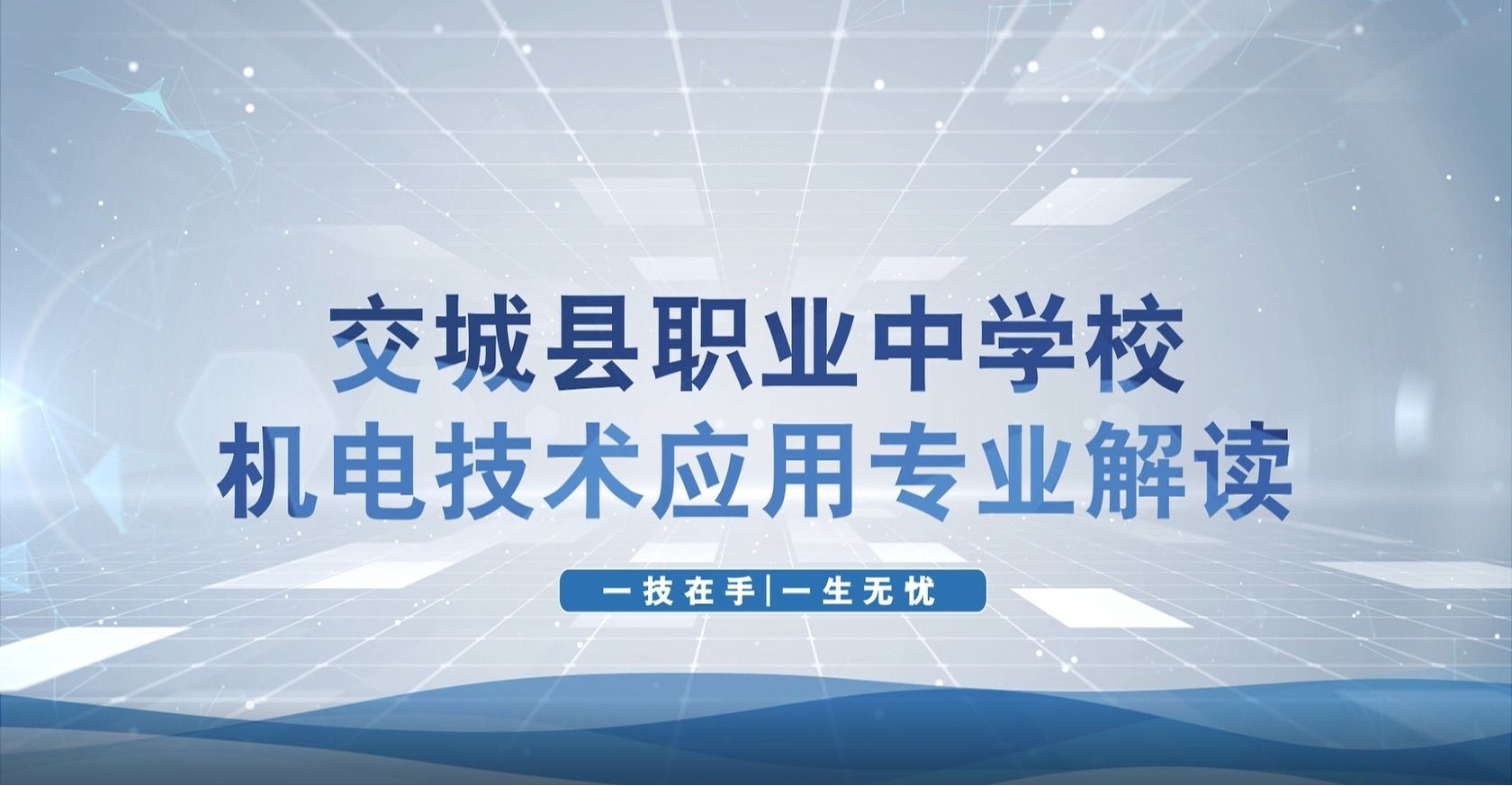 交城县职业中学校
机电技术应用专业解读

一技在手|一生无忧